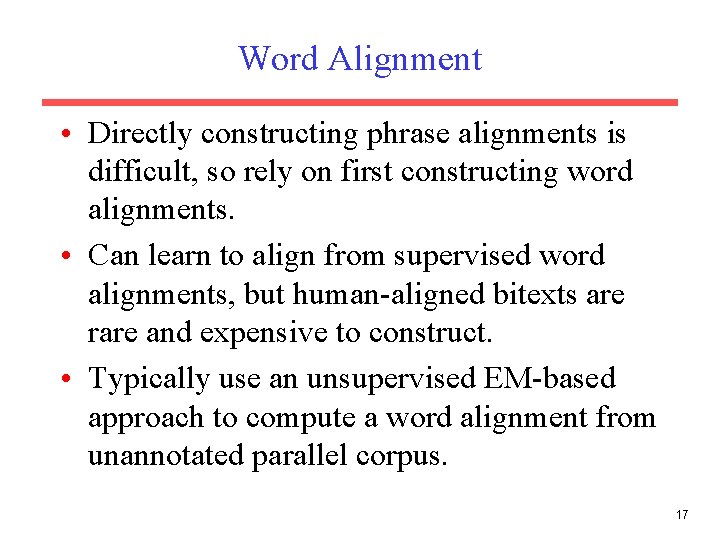 Word Alignment

• Directly constructing phrase alignments is difficult, so rely on first constructing word alignments.
• Can learn to align from supervised word alignments, but human-aligned bitexts are rare and expensive to construct.
• Typically use an unsupervised EM-based approach to compute a word alignment from unannotated parallel corpus.

17